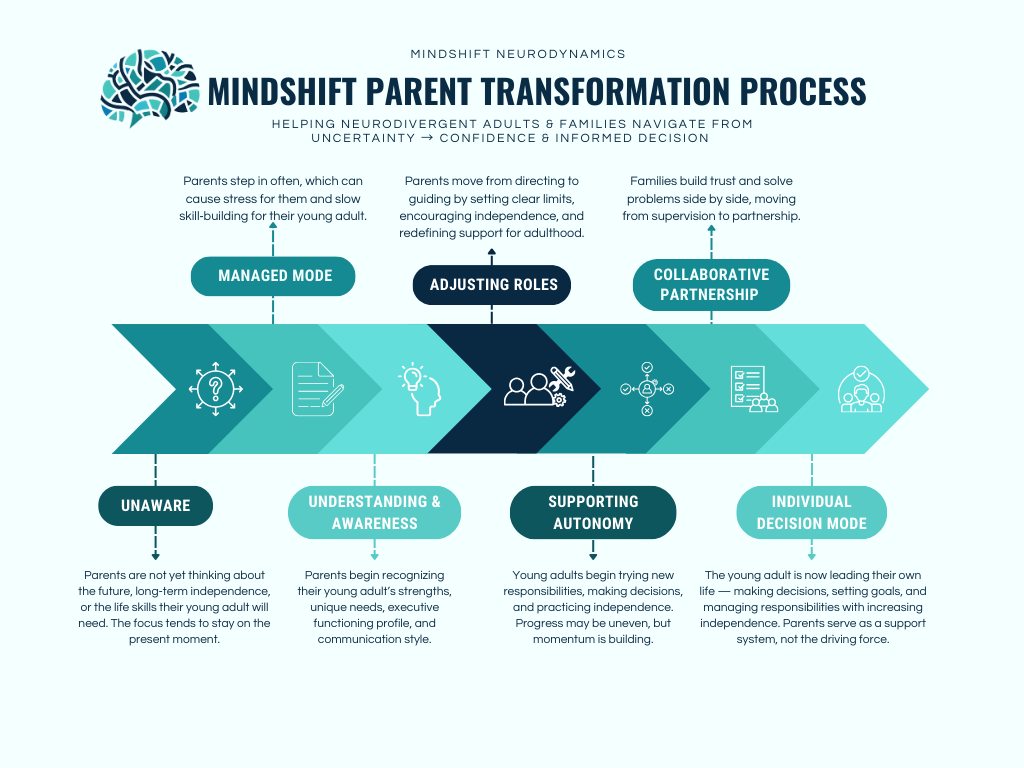 MINDSHIFT NEURODYNAMICS

MINDSHIFT PARENT TRANSFORMATION PROCESS

HELPING NEURODIVERGENT ADULTS & FAMILIES NAVIGATE FROM UNCERTAINTY → CONFIDENCE & INFORMED DECISION

Parents step in often, which can cause stress for them and slow skill-building for their young adult.

MANAGED MODE

Parents move from directing to guiding by setting clear limits, encouraging independence, and redefining support for adulthood.

ADJUSTING ROLES

Families build trust and solve problems side by side, moving from supervision to partnership.

COLLABORATIVE PARTNERSHIP

UNAWARE

Parents are not yet thinking about the future, long-term independence, or the life skills their young adult will need. The focus tends to stay on the present moment.

UNDERSTANDING & AWARENESS

Parents begin recognizing their young adult's strengths, unique needs, executive functioning profile, and communication style.

SUPPORTING AUTONOMY

Young adults begin trying new responsibilities, making decisions, and practicing independence. Progress may be uneven, but momentum is building.

INDIVIDUAL DECISION MODE

The young adult is now leading their own life — making decisions, setting goals, and managing responsibilities with increasing independence. Parents serve as a support system, not the driving force.